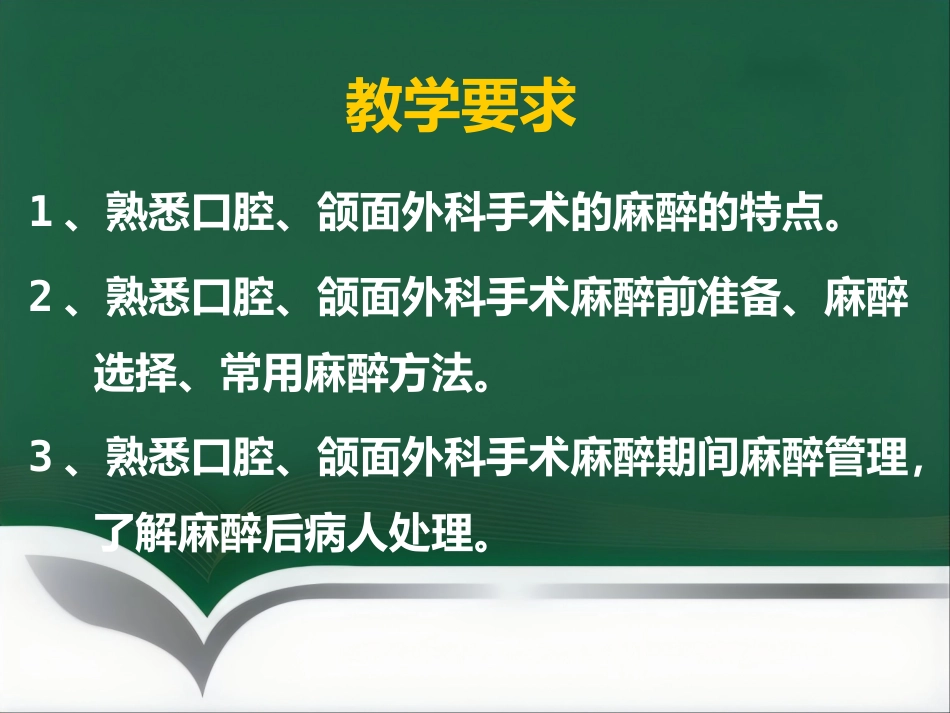 教学要求

1、熟悉口腔、颌面外科手术的麻醉的特点。

2、熟悉口腔、颌面外科手术麻醉前准备、麻醉选择、常用麻醉方法。

3、熟悉口腔、颌面外科手术麻醉期间麻醉管理，了解麻醉后病人处理。